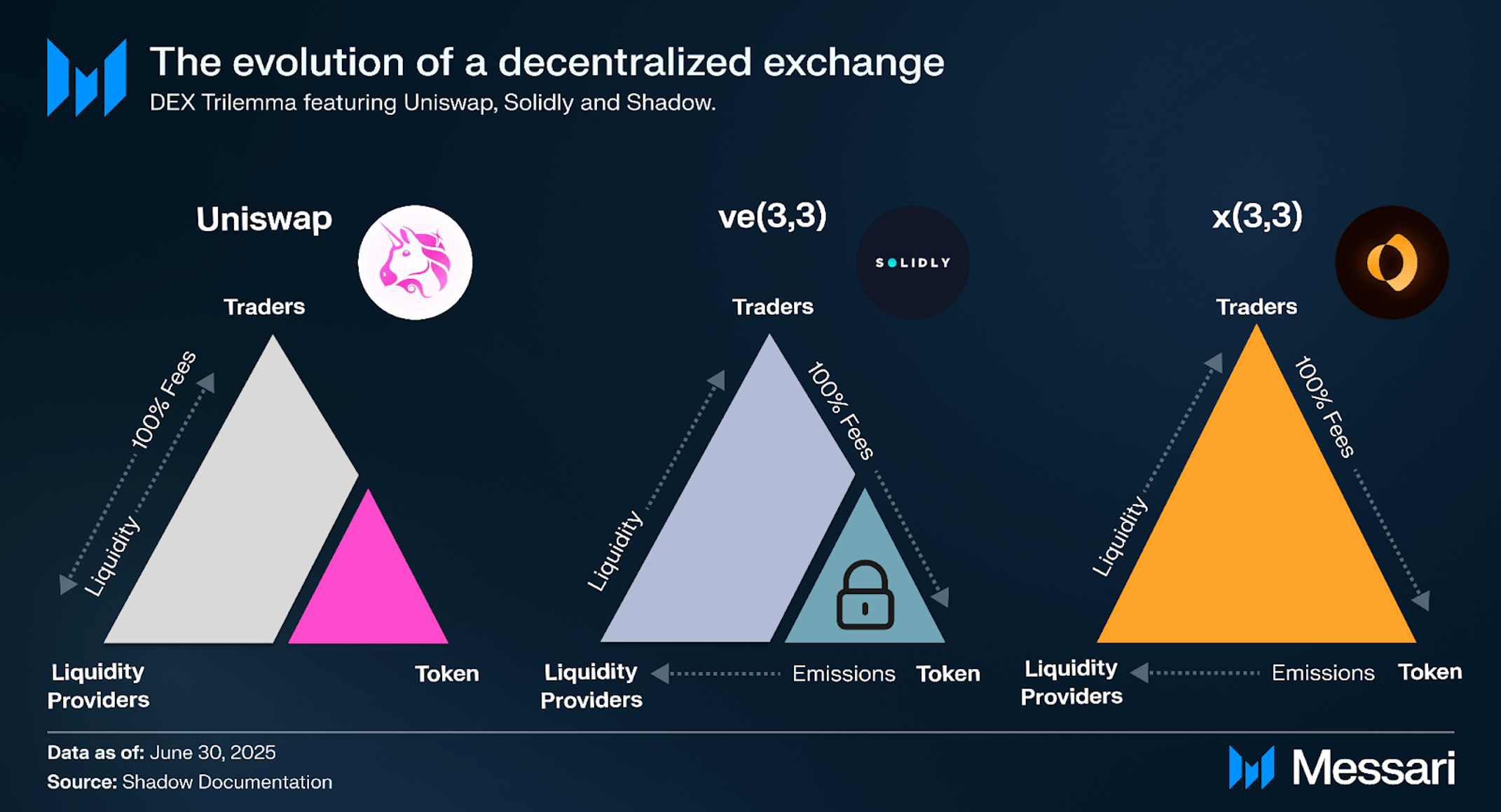 The evolution of a decentralized exchange
DEX Trilemma featuring Uniswap, Solidly and Shadow.

Uniswap

Traders

100% Fees

Liquidity

Liquidity Providers

Token

ve(3,3)

SOLIDLY

Traders

100% Fees

Liquidity

Liquidity Providers

Emissions

Token

x(3,3)

Traders

100% Fees

Liquidity

Liquidity Providers

Emissions

Token

Data as of: June 30, 2025
Source: Shadow Documentation

Messari